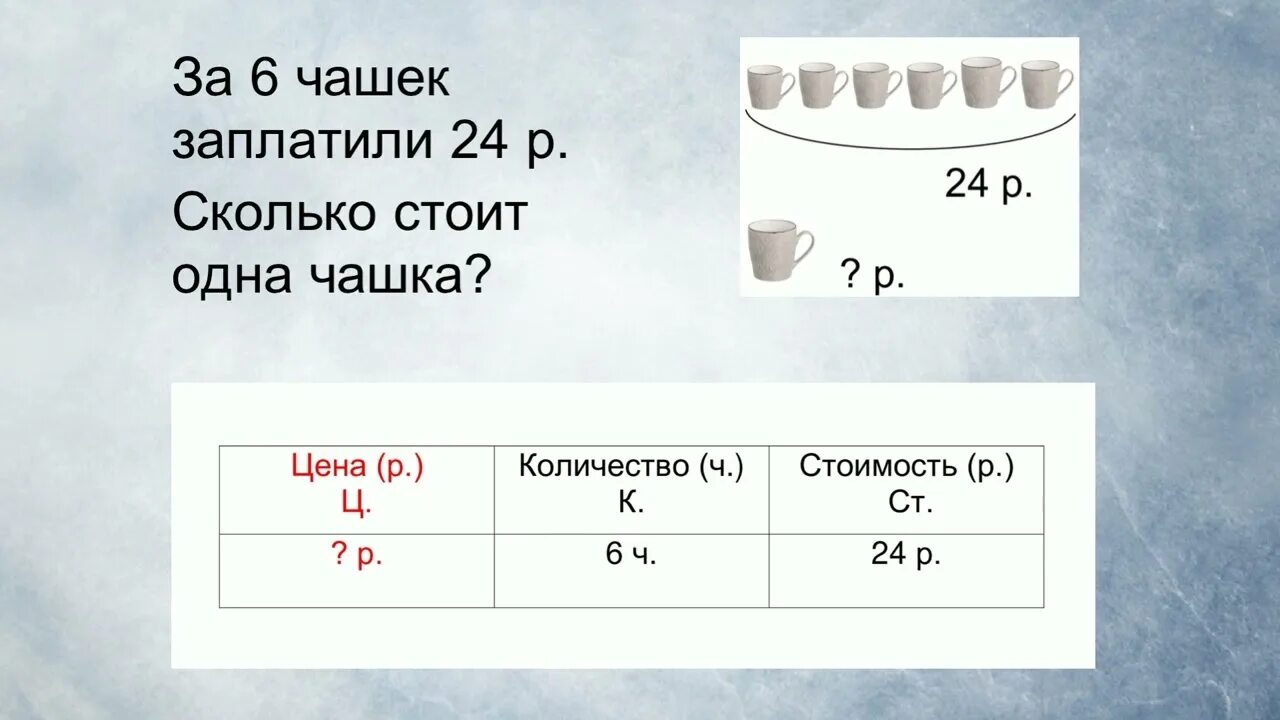 За 6 чашек заплатили 24 р.

Сколько стоит одна чашка?

24 р.

? р.

| Цена (р.) Ц. | Количество (ч.) К. | Стоимость (р.) Ст. |
|---|---|---|
| ? р. | 6 ч. | 24 р. |